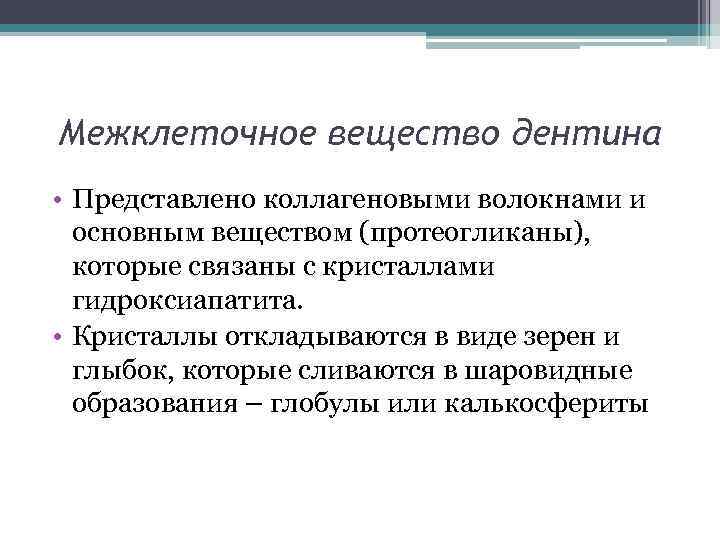 Межклеточное вещество дентина

• Представлено коллагеновыми волокнами и основным веществом (протеогликаны), которые связаны с кристаллами гидроксиапатита.
• Кристаллы откладываются в виде зерен и глыбок, которые сливаются в шаровидные образования – глобулы или калькосфериты